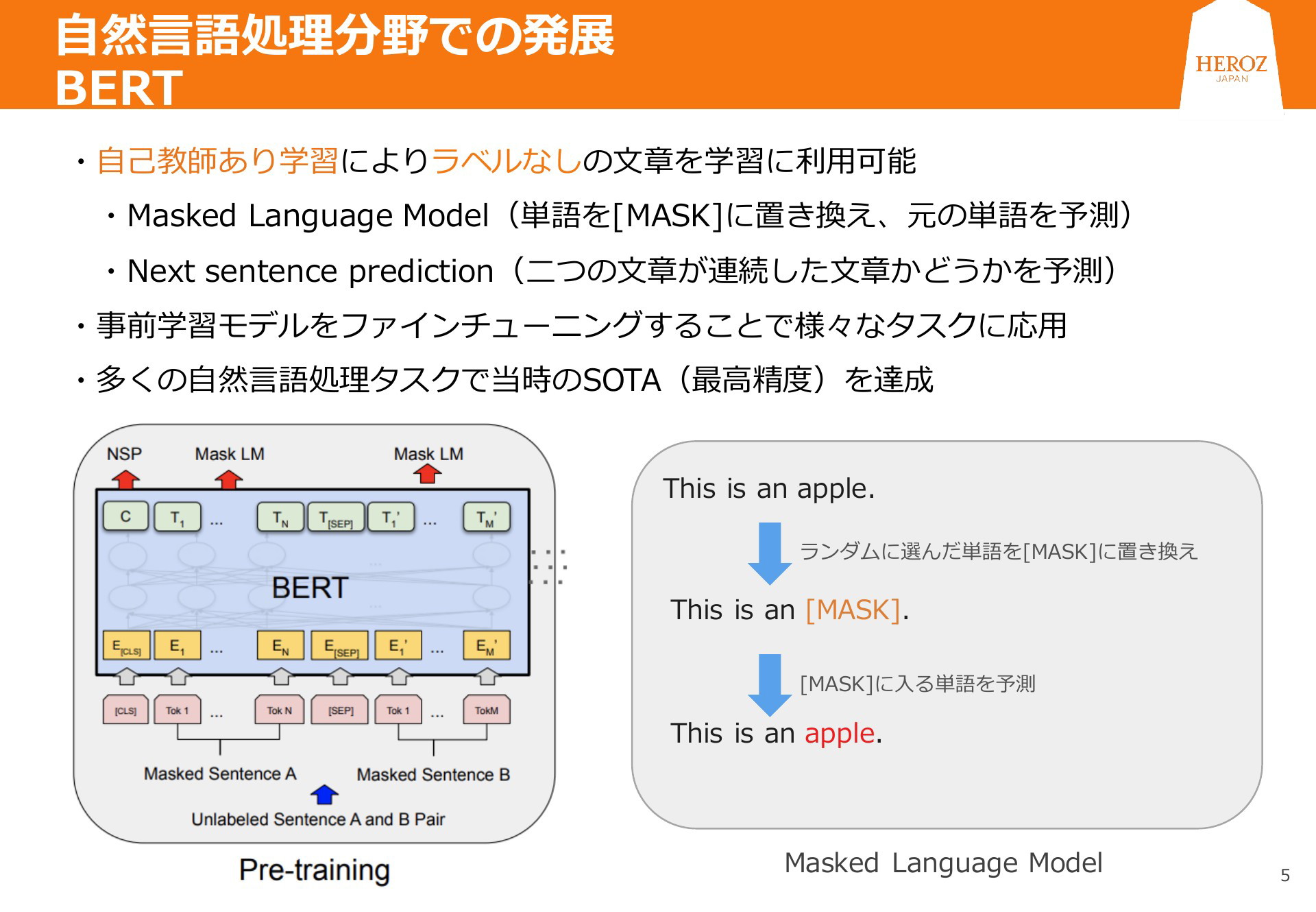 自然言語処理分野での発展
BERT

HEROZ
JAPAN

・自己教師あり学習によりラベルなしの文章を学習に利用可能

・Masked Language Model（単語を[MASK]に置き換え、元の単語を予測）

・Next sentence prediction（二つの文章が連続した文章かどうかを予測）

・事前学習モデルをファインチューニングすることで様々なタスクに応用

・多くの自然言語処理タスクで当時のSOTA（最高精度）を達成

NSP Mask LM Mask LM

C $T_1$ ... $T_N$ $T_{[SEP]}$ $T_1'$ ... $T_M'$

BERT

$E_{[CLS]}$ $E_1$ ... $E_N$ $E_{[SEP]}$ $E_1'$ ... $E_M'$

[CLS] Tok 1 ... Tok N [SEP] Tok 1 ... TokM

Masked Sentence A Masked Sentence B

Unlabeled Sentence A and B Pair

Pre-training

This is an apple.

ランダムに選んだ単語を[MASK]に置き換え

This is an [MASK].

[MASK]に入る単語を予測

This is an apple.

Masked Language Model

5